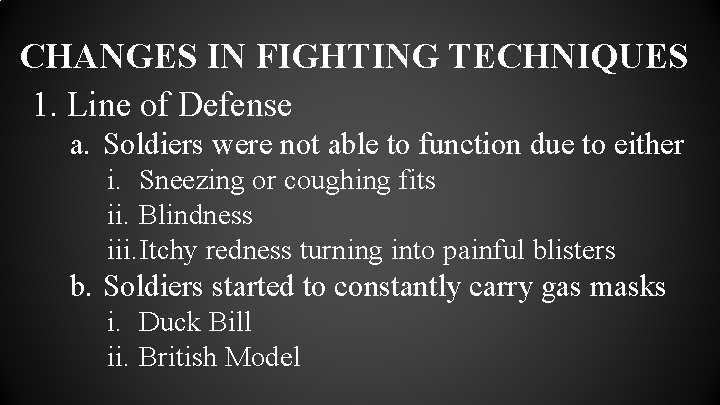 CHANGES IN FIGHTING TECHNIQUES

1. Line of Defense

a. Soldiers were not able to function due to either

i. Sneezing or coughing fits

ii. Blindness

iii. Itchy redness turning into painful blisters

b. Soldiers started to constantly carry gas masks

i. Duck Bill

ii. British Model